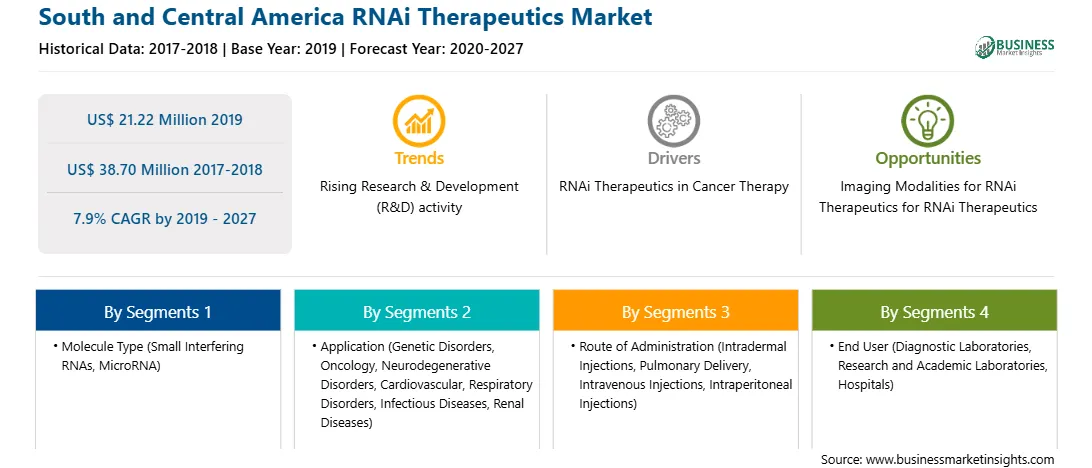 South and Central America RNAi Therapeutics Market

Historical Data: 2017-2018 | Base Year: 2019 | Forecast Year: 2020-2027

BUSINESS
Market Insights

US$ 21.22 Million 2019

US$ 38.70 Million 2017-2018

7.9% CAGR by 2019 - 2027

Trends

Rising Research & Development (R&D) activity

Drivers

RNAi Therapeutics in Cancer Therapy

Opportunities

Imaging Modalities for RNAi Therapeutics for RNAi Therapeutics

By Segments 1

• Molecule Type (Small Interfering RNAs, MicroRNA)

By Segments 2

• Application (Genetic Disorders, Oncology, Neurodegenerative Disorders, Cardiovascular, Respiratory Disorders, Infectious Diseases, Renal Diseases)

By Segments 3

• Route of Administration (Intradermal Injections, Pulmonary Delivery, Intravenous Injections, Intraperitoneal Injections)

By Segments 4

• End User (Diagnostic Laboratories, Research and Academic Laboratories, Hospitals)

Source: www.businessmarketinsights.com